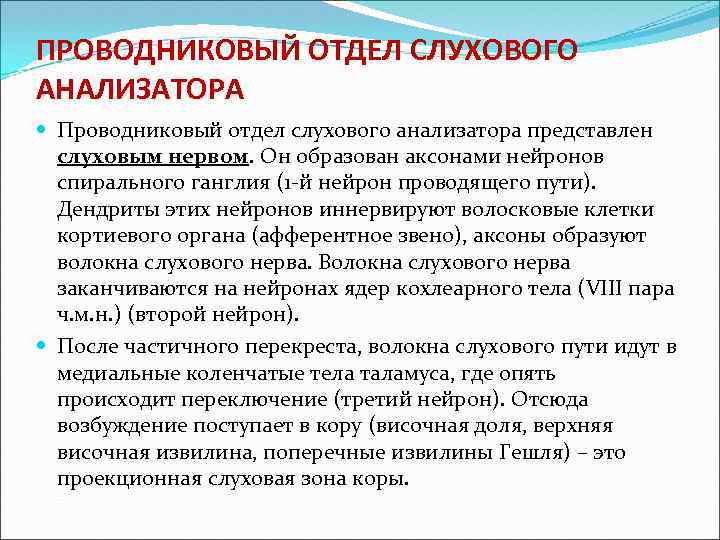 ПРОВОДНИКОВЫЙ ОТДЕЛ СЛУХОВОГО АНАЛИЗАТОРА

Проводниковый отдел слухового анализатора представлен слуховым нервом. Он образован аксонами нейронов спирального ганглия (1-й нейрон проводящего пути). Дендриты этих нейронов иннервируют волосковые клетки кортиевого органа (афферентное звено), аксоны образуют волокна слухового нерва. Волокна слухового нерва заканчиваются на нейронах ядер кохлеарного тела (VIII пара ч.м.н.) (второй нейрон).

После частичного перекреста, волокна слухового пути идут в медиальные коленчатые тела таламуса, где опять происходит переключение (третий нейрон). Отсюда возбуждение поступает в кору (височная доля, верхняя височная извилина, поперечные извилины Гешля) – это проекционная слуховая зона коры.